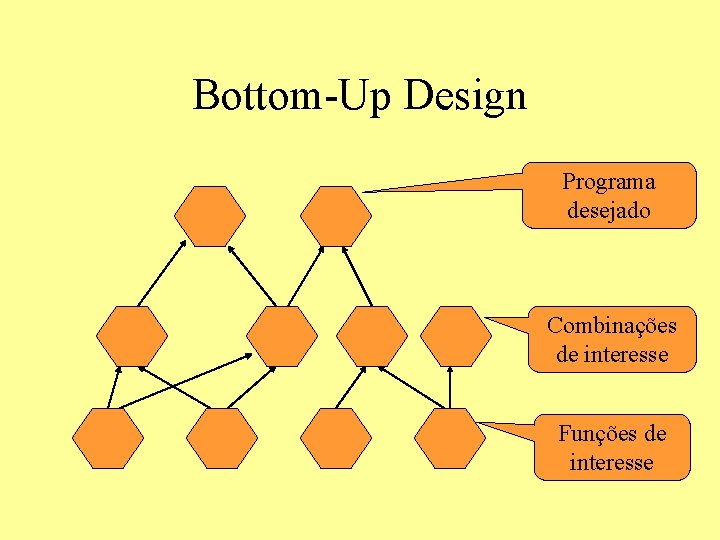 Bottom-Up Design

Programa desejado

Combinações de interesse

Funções de interesse